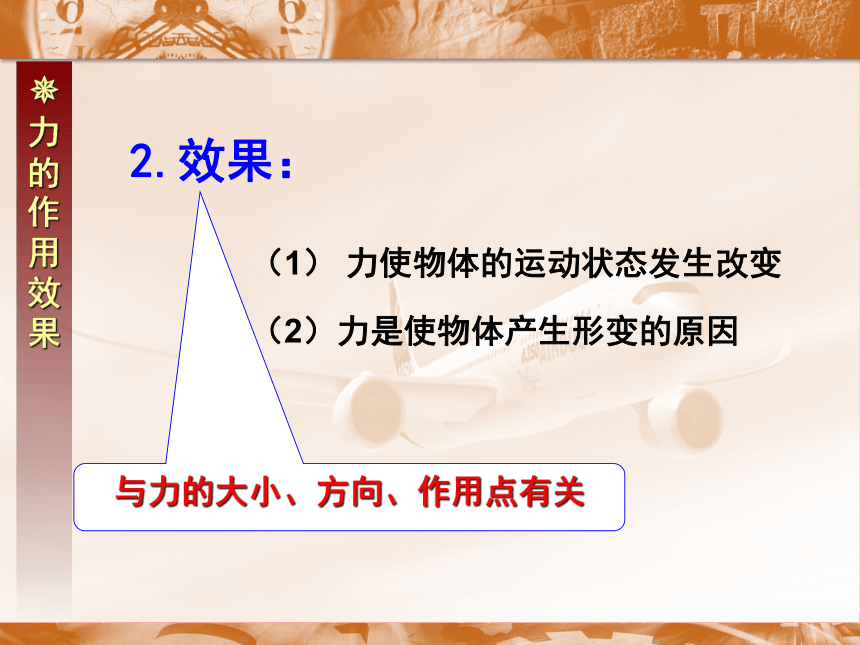 力的作用效果

2. 效果：

（1） 力使物体的运动状态发生改变

（2）力是使物体产生形变的原因

与力的大小、方向、作用点有关